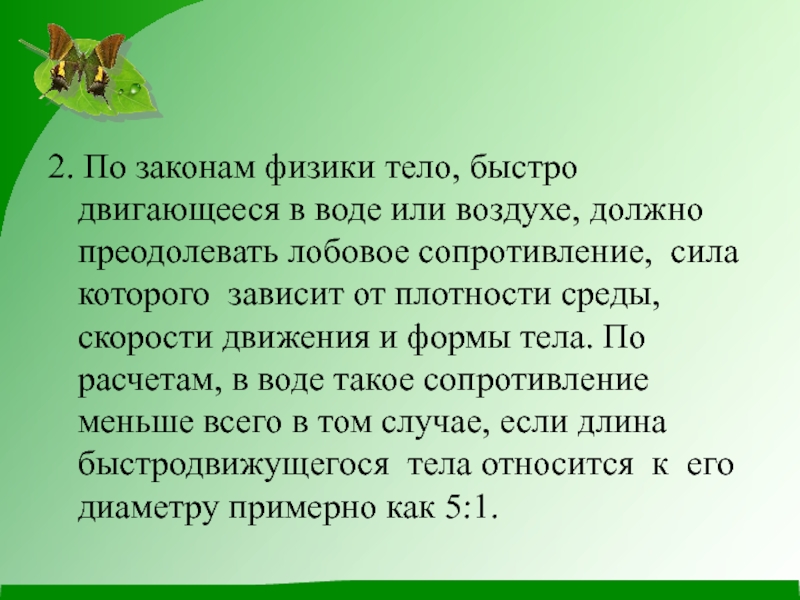 2. По законам физики тело, быстро двигающееся в воде или воздухе, должно преодолевать лобовое сопротивление, сила которого зависит от плотности среды, скорости движения и формы тела. По расчетам, в воде такое сопротивление меньше всего в том случае, если длина быстродвижущегося тела относится к его диаметру примерно как 5:1.